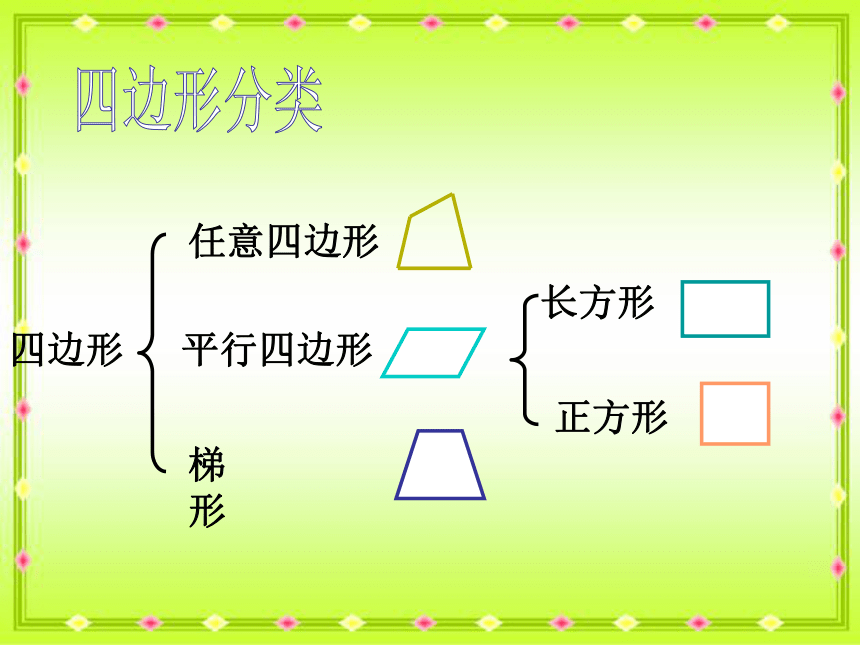 四边形分类

四边形

任意四边形

平行四边形

梯形

长方形

正方形